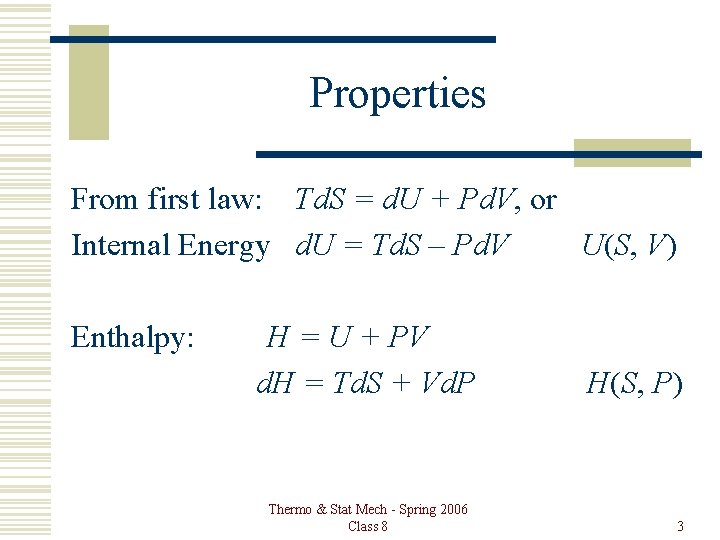 Properties

From first law: $TdS = dU + PdV$, or

Internal Energy $dU = TdS - PdV$ $U(S, V)$

Enthalpy: $H = U + PV$

$dH = TdS + VdP$ $H(S, P)$

Thermo & Stat Mech - Spring 2006
Class 8

3